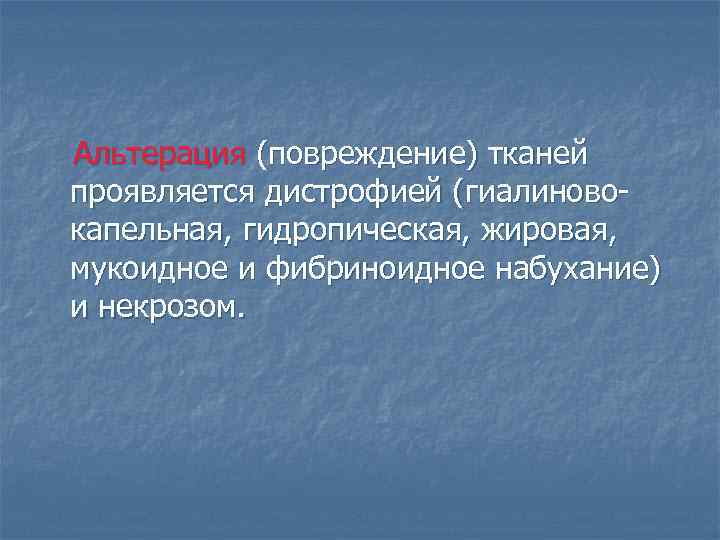 Альтерация (повреждение) тканей проявляется дистрофией (гиалиново-капельная, гидропическая, жировая, мукоидное и фибриноидное набухание) и некрозом.